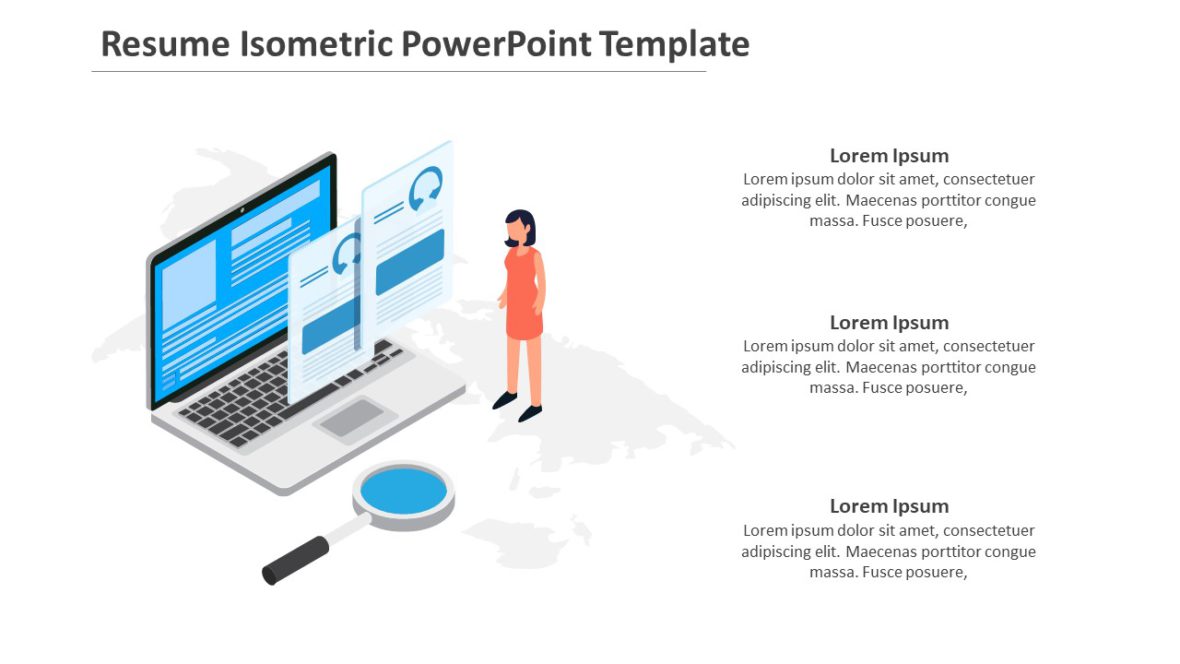 Resume Isometric PowerPoint Template

Lorem Ipsum
Lorem ipsum dolor sit amet, consectetuer adipiscing elit. Maecenas porttitor congue massa. Fusce posuere,

Lorem Ipsum
Lorem ipsum dolor sit amet, consectetuer adipiscing elit. Maecenas porttitor congue massa. Fusce posuere,

Lorem Ipsum
Lorem ipsum dolor sit amet, consectetuer adipiscing elit. Maecenas porttitor congue massa. Fusce posuere,